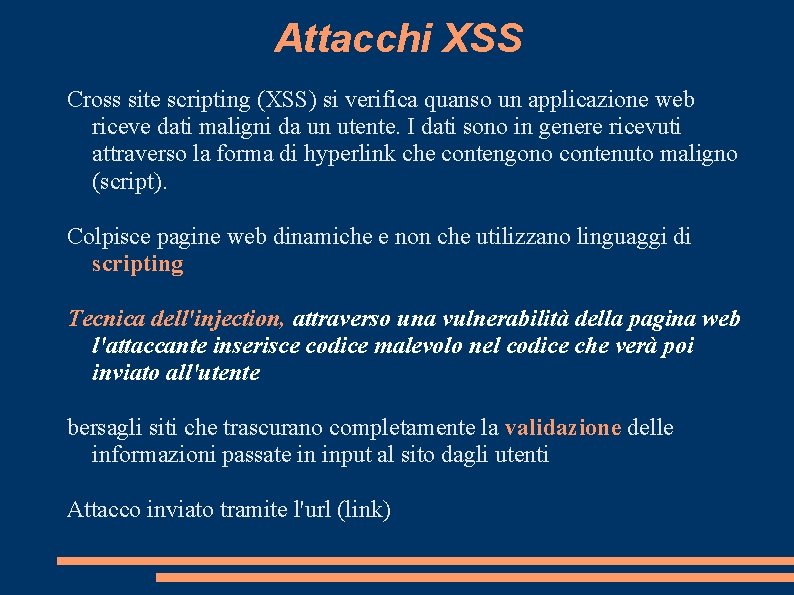 Attacchi XSS

Cross site scripting (XSS) si verifica quanso un applicazione web riceve dati maligni da un utente. I dati sono in genere ricevuti attraverso la forma di hyperlink che contengono contenuto maligno (script).

Colpisce pagine web dinamiche e non che utilizzano linguaggi di scripting

Tecnica dell'injection, attraverso una vulnerabilità della pagina web l'attaccante inserisce codice malevolo nel codice che verà poi inviato all'utente

bersagli siti che trascurano completamente la validazione delle informazioni passate in input al sito dagli utenti

Attacco inviato tramite l'url (link)